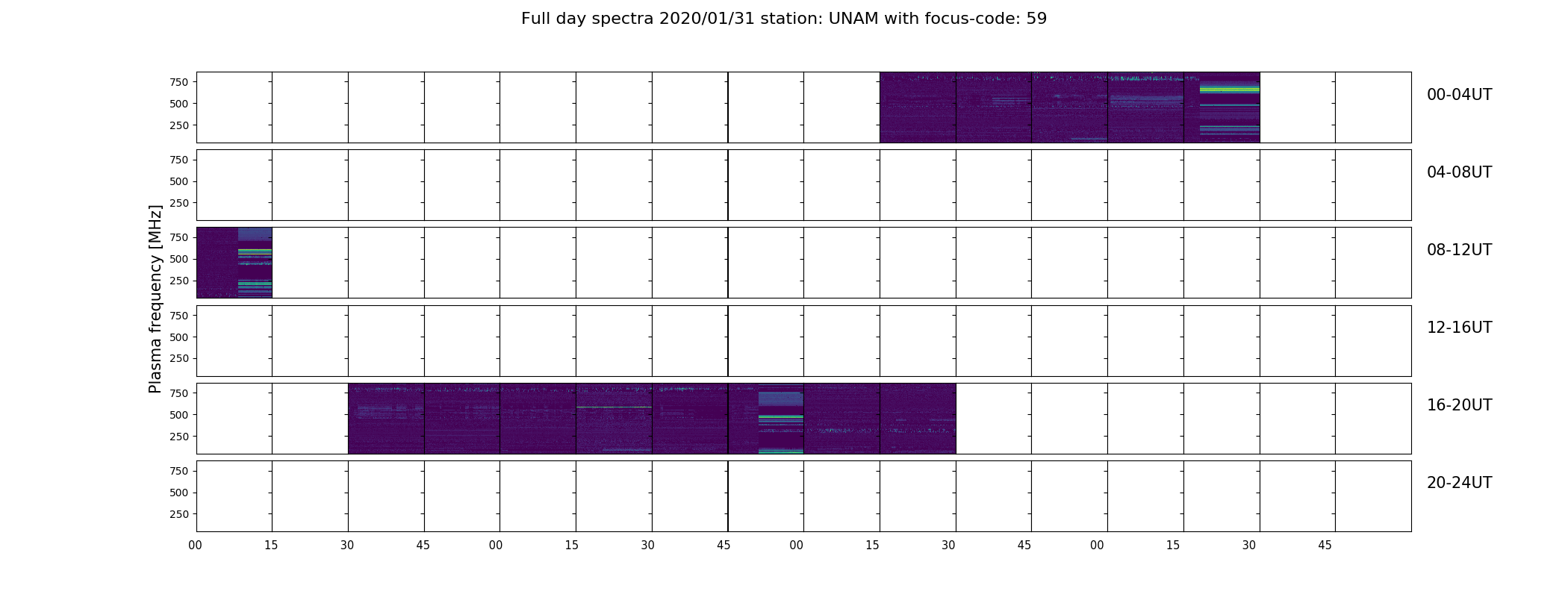 Full day spectra 2020/01/31 station: UNAM with focus-code: 59

Plasma frequency [MHz]

750
500
250
00-04UT

750
500
250
04-08UT

750
500
250
08-12UT

750
500
250
12-16UT

750
500
250
16-20UT

750
500
250
20-24UT

00 15 30 45 00 15 30 45 00 15 30 45 00 15 30 45